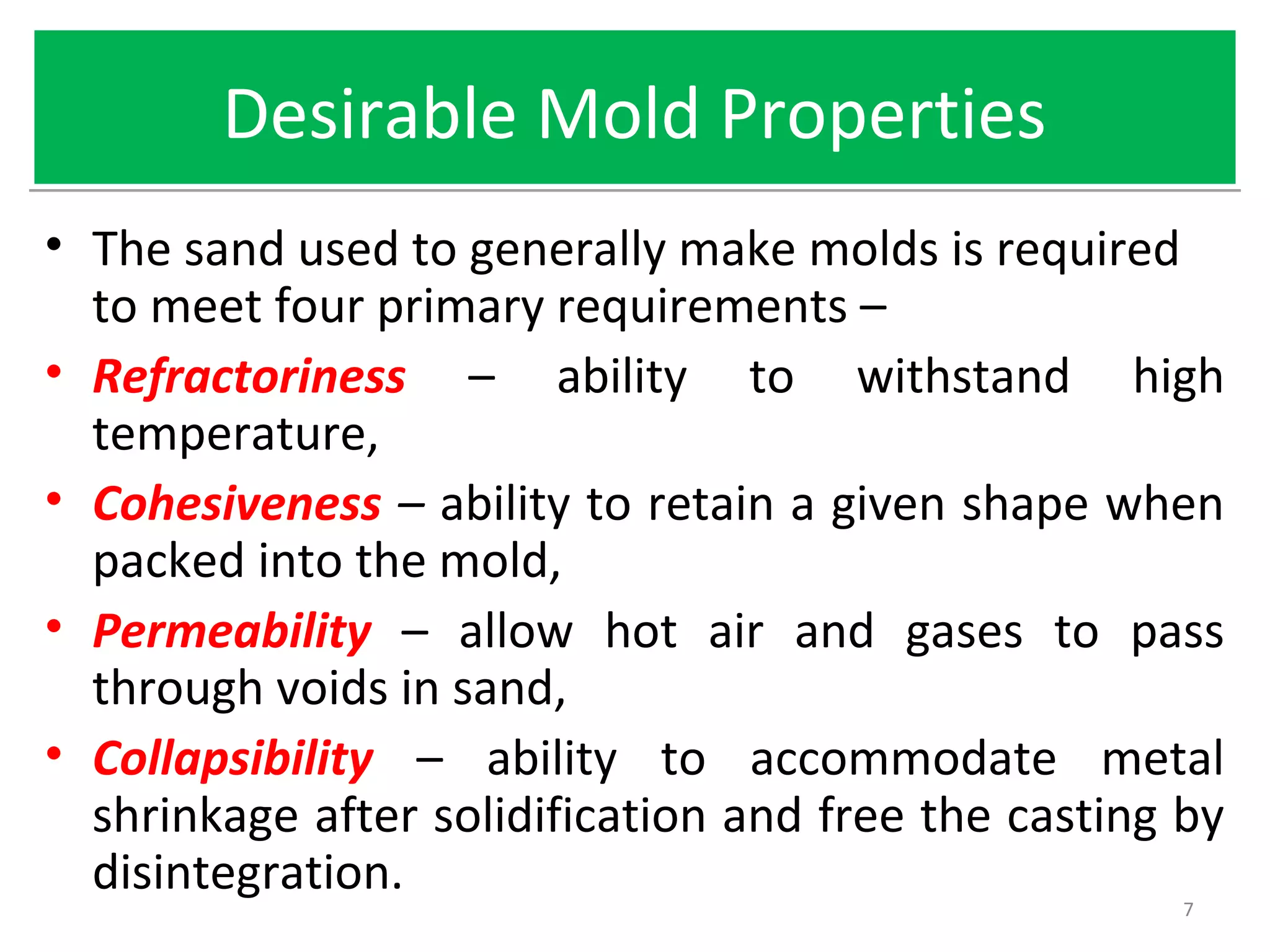 Desirable Mold Properties

• The sand used to generally make molds is required to meet four primary requirements –

• Refractoriness – ability to withstand high temperature,

• Cohesiveness – ability to retain a given shape when packed into the mold,

• Permeability – allow hot air and gases to pass through voids in sand,

• Collapsibility – ability to accommodate metal shrinkage after solidification and free the casting by disintegration.

7